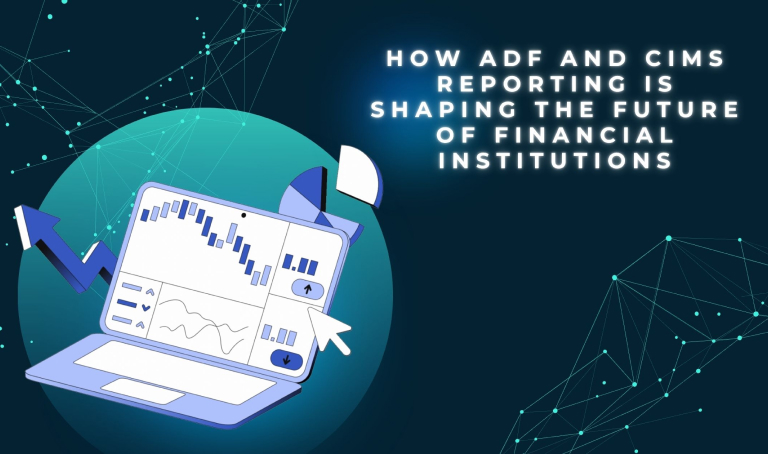 HOW ADF AND CIMS REPORTING IS SHAPING THE FUTURE OF FINANCIAL INSTITUTIONS